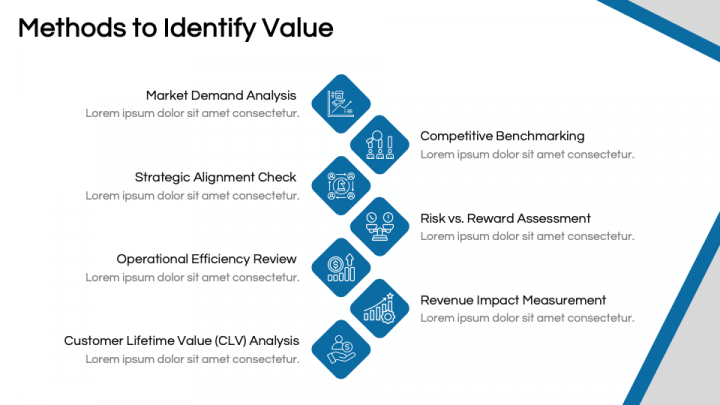 Methods to Identify Value

Market Demand Analysis
Lorem ipsum dolor sit amet consectetur.

Competitive Benchmarking
Lorem ipsum dolor sit amet consectetur.

Strategic Alignment Check
Lorem ipsum dolor sit amet consectetur.

Risk vs. Reward Assessment
Lorem ipsum dolor sit amet consectetur.

Operational Efficiency Review
Lorem ipsum dolor sit amet consectetur.

Revenue Impact Measurement
Lorem ipsum dolor sit amet consectetur.

Customer Lifetime Value (CLV) Analysis
Lorem ipsum dolor sit amet consectetur.